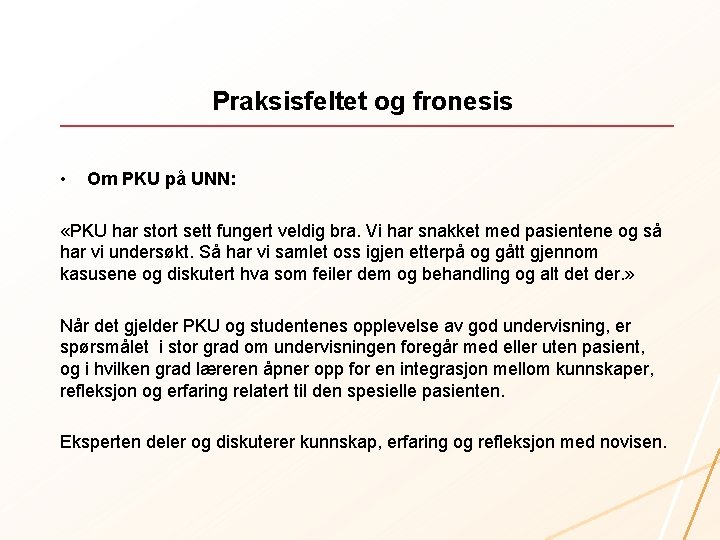 Praksisfeltet og fronesis

• Om PKU på UNN:

«PKU har stort sett fungert veldig bra. Vi har snakket med pasientene og så har vi undersøkt. Så har vi samlet oss igjen etterpå og gått gjennom kasusene og diskutert hva som feiler dem og behandling og alt det der.»

Når det gjelder PKU og studentenes opplevelse av god undervisning, er spørsmålet i stor grad om undervisningen foregår med eller uten pasient, og i hvilken grad læreren åpner opp for en integrasjon mellom kunnskaper, refleksjon og erfaring relatert til den spesielle pasienten.

Eksperten deler og diskuterer kunnskap, erfaring og refleksjon med novisen.